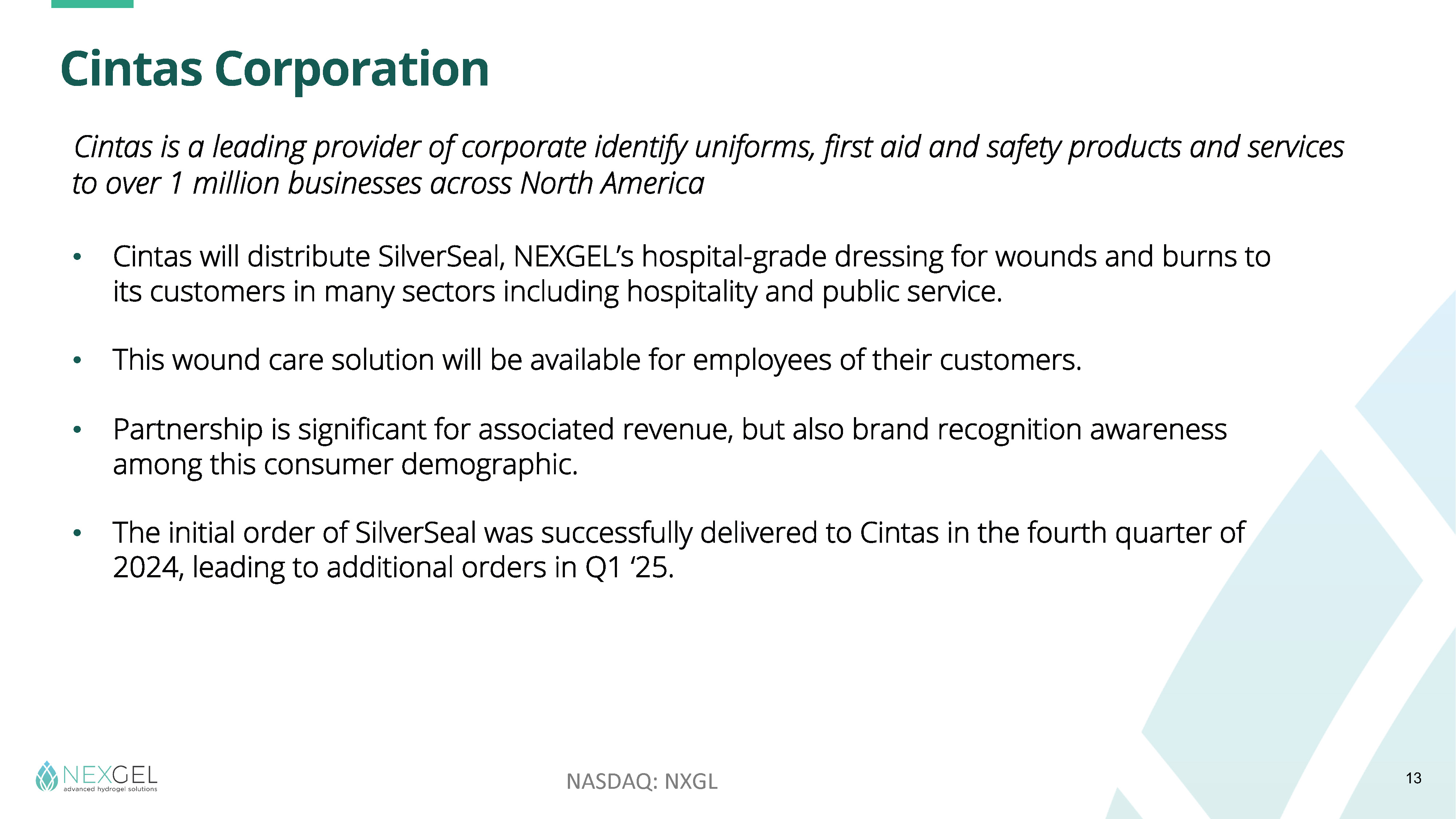 Cintas Corporation

Cintas is a leading provider of corporate identify uniforms, first aid and safety products and services to over 1 million businesses across North America

• Cintas will distribute SilverSeal, NEXGEL's hospital-grade dressing for wounds and burns to its customers in many sectors including hospitality and public service.

• This wound care solution will be available for employees of their customers.

• Partnership is significant for associated revenue, but also brand recognition awareness among this consumer demographic.

• The initial order of SilverSeal was successfully delivered to Cintas in the fourth quarter of 2024, leading to additional orders in Q1 '25.

NEXGEL
advanced hydrogel solutions

NASDAQ: NXGL

13